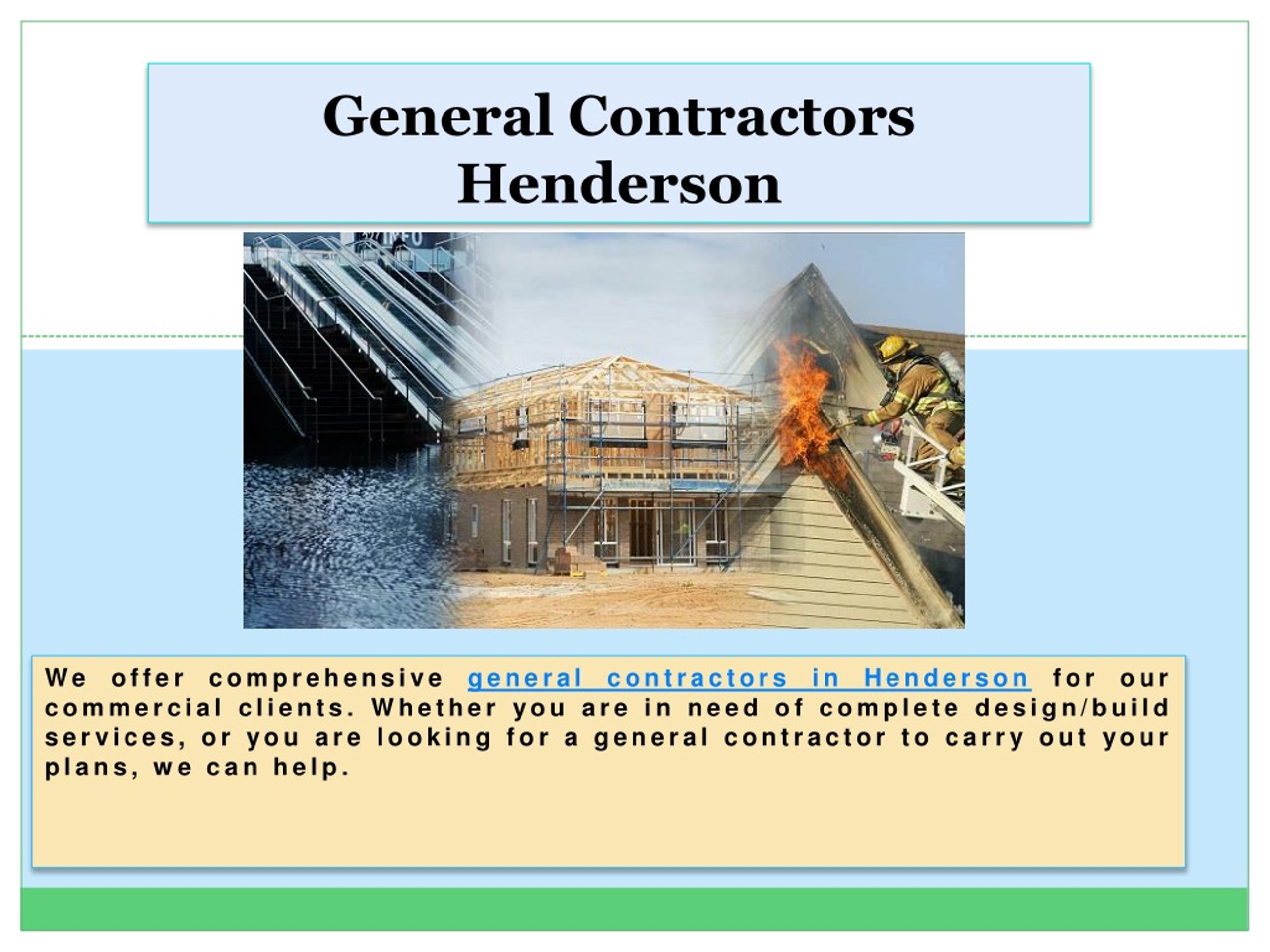 General Contractors Henderson

We offer comprehensive general contractors in Henderson for our commercial clients. Whether you are in need of complete design/build services, or you are looking for a general contractor to carry out your plans, we can help.